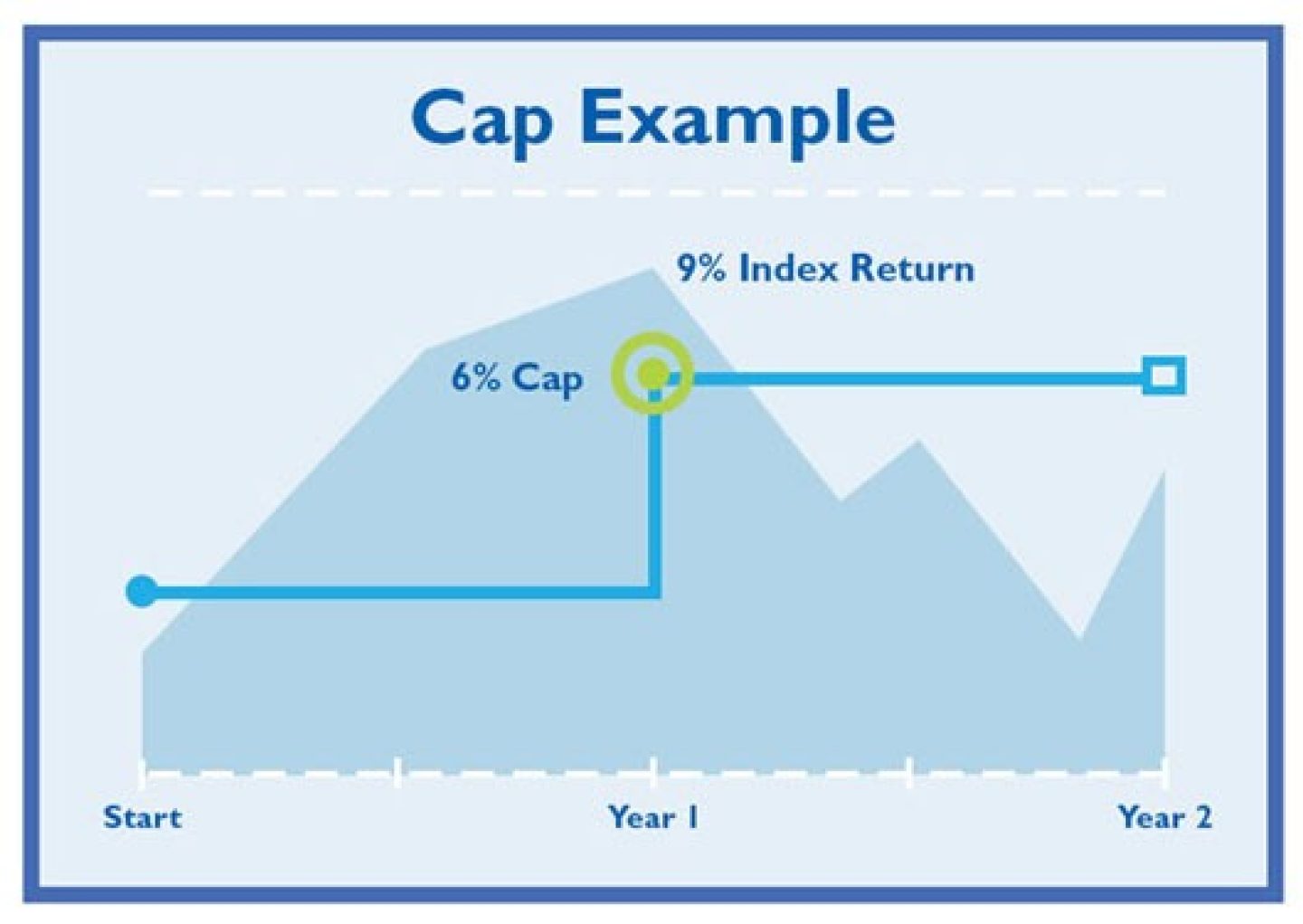 Cap Example

9% Index Return

6% Cap

Start

Year 1

Year 2